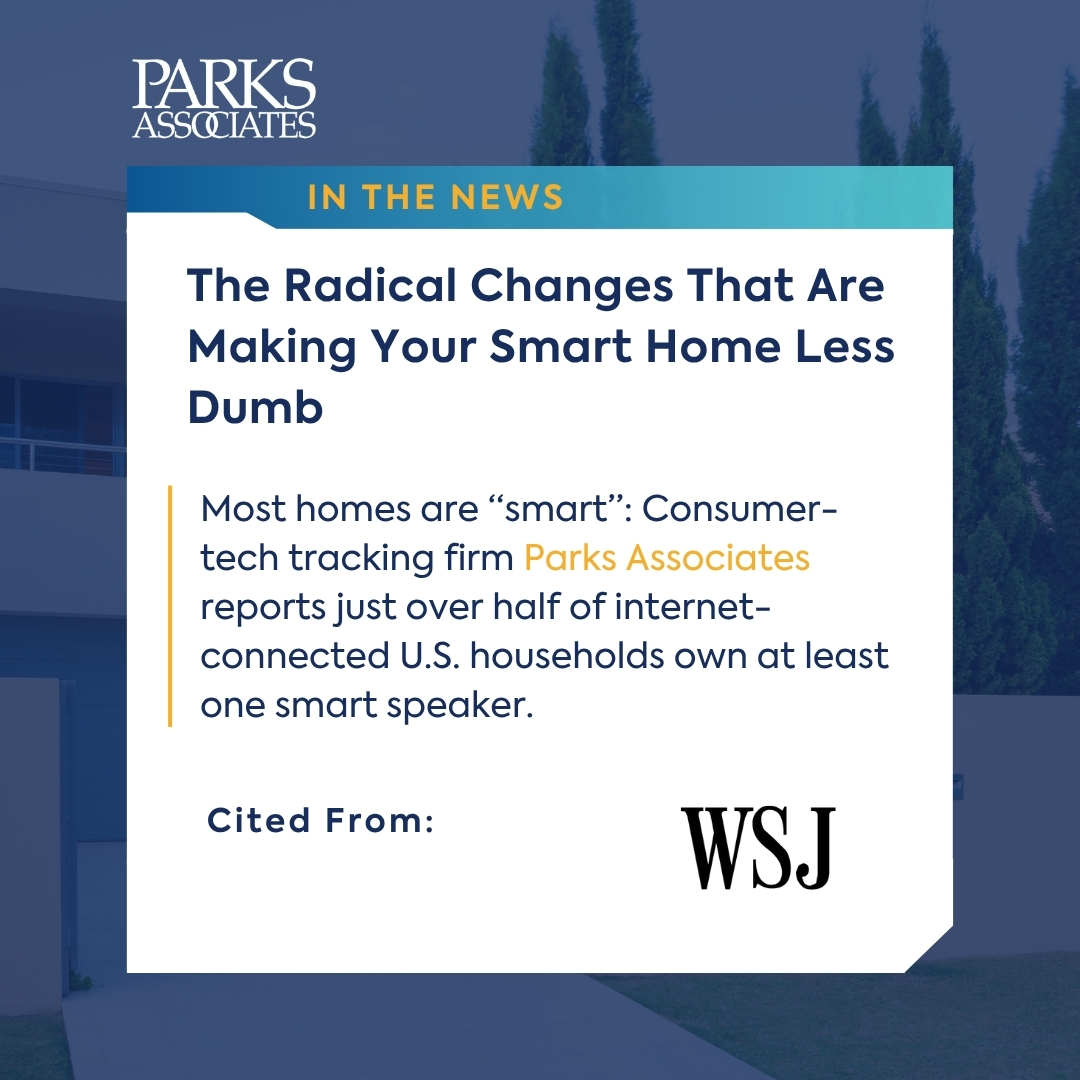 PARKS ASSOCIATES

IN THE NEWS

The Radical Changes That Are Making Your Smart Home Less Dumb

Most homes are “smart”: Consumer-tech tracking firm Parks Associates reports just over half of internet-connected U.S. households own at least one smart speaker.

Cited From:

WSJ